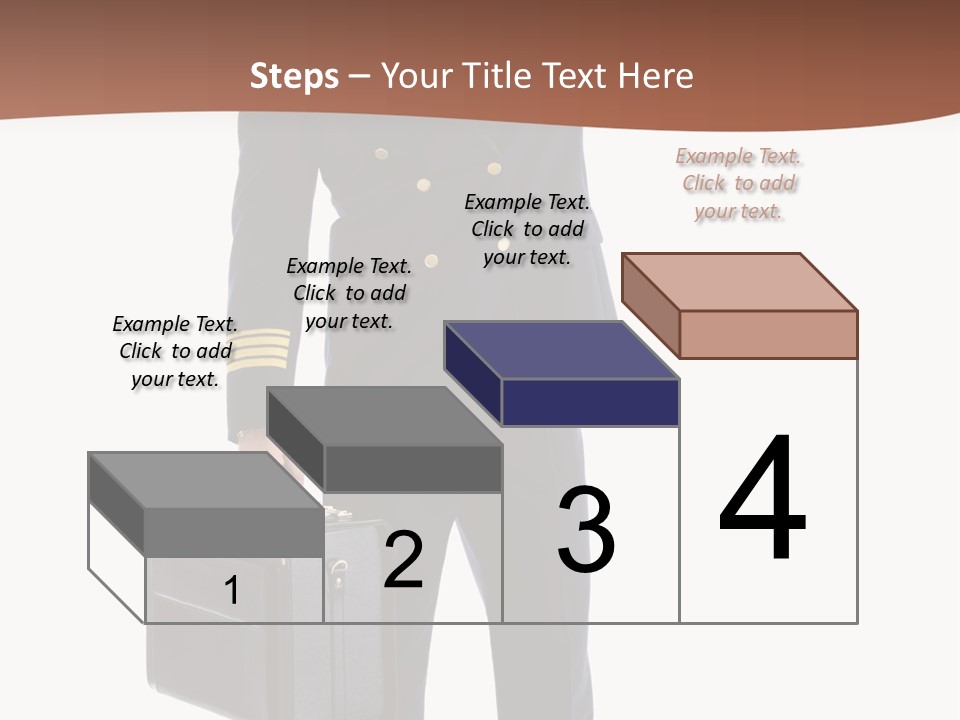 Steps – Your Title Text Here

Example Text. Click to add your text.

Example Text. Click to add your text.

Example Text. Click to add your text.

Example Text. Click to add your text.

1

2

3

4